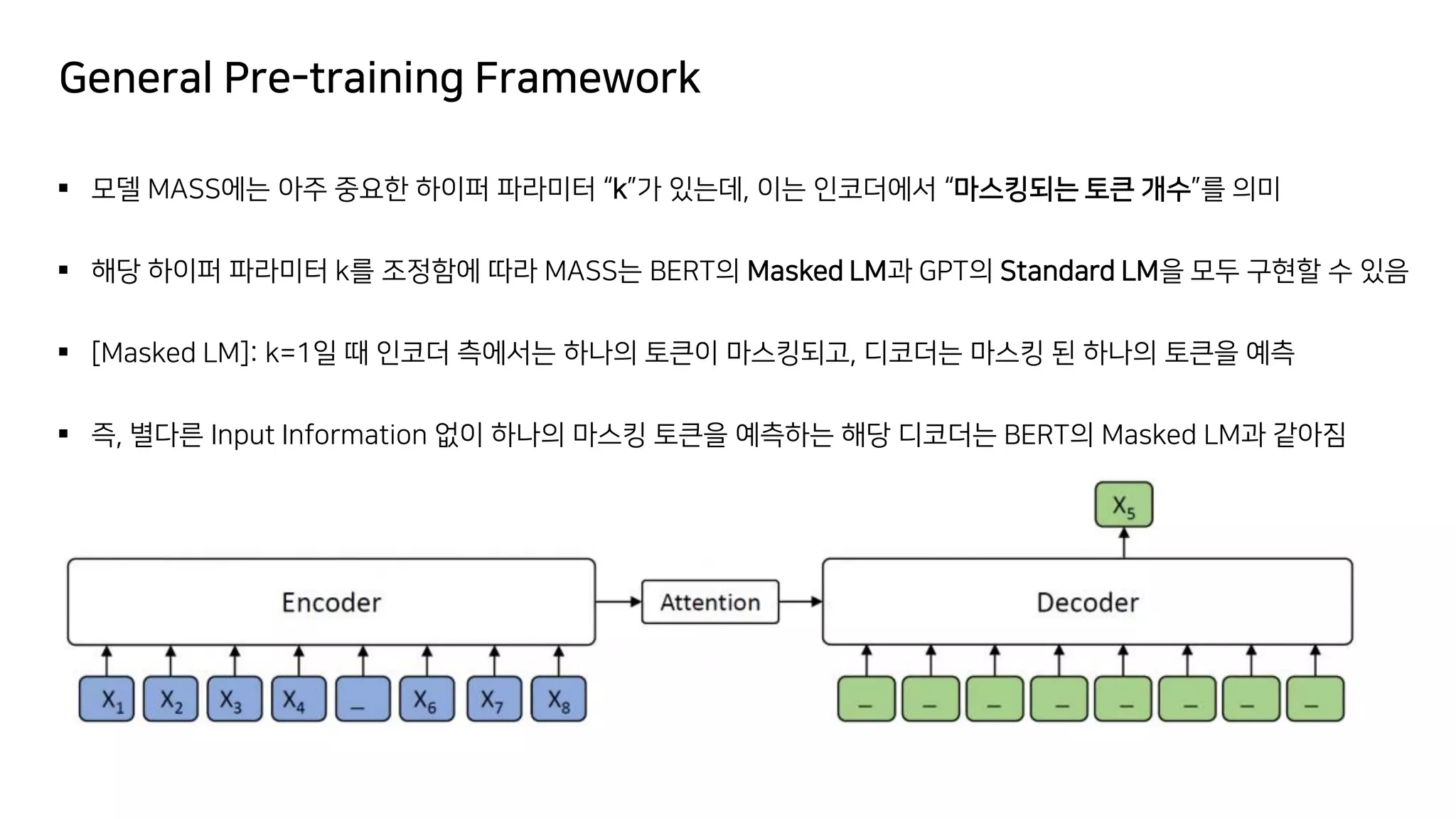 General Pre-training Framework

▪ 모델 MASS에는 아주 중요한 하이퍼 파라미터 “k”가 있는데, 이는 인코더에서 “마스킹되는 토큰 개수”를 의미

▪ 해당 하이퍼 파라미터 k를 조정함에 따라 MASS는 BERT의 Masked LM과 GPT의 Standard LM을 모두 구현할 수 있음

▪ [Masked LM]: k=1일 때 인코더 측에서는 하나의 토큰이 마스킹되고, 디코더는 마스킹 된 하나의 토큰을 예측

▪ 즉, 별다른 Input Information 없이 하나의 마스킹 토큰을 예측하는 해당 디코더는 BERT의 Masked LM과 같아짐

$X_5$

Encoder

Attention

Decoder

$X_1$ $X_2$ $X_3$ $X_4$ _ $X_6$ $X_7$ $X_8$

_ _ _ _ _ _ _ _